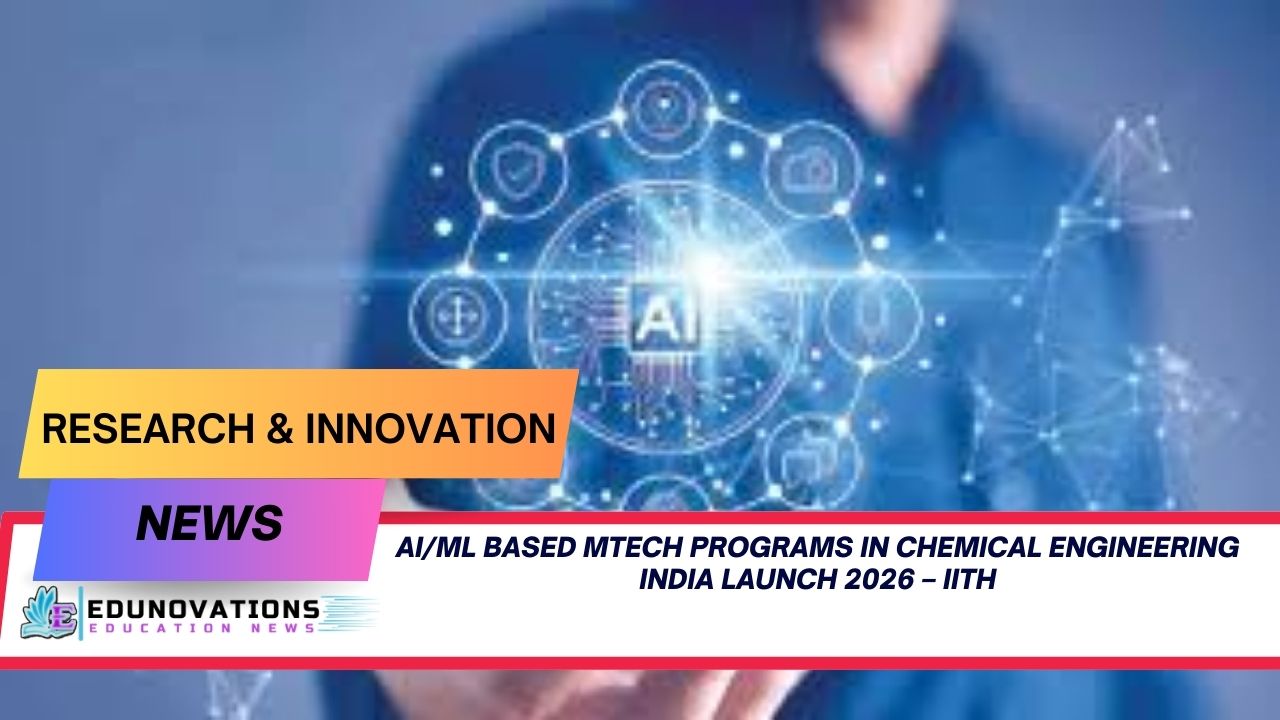 AI

RESEARCH & INNOVATION

NEWS

AI/ML BASED MTECH PROGRAMS IN CHEMICAL ENGINEERING INDIA LAUNCH 2026 – IITH

E EDUNOVATIONS
EDUCATION NEWS